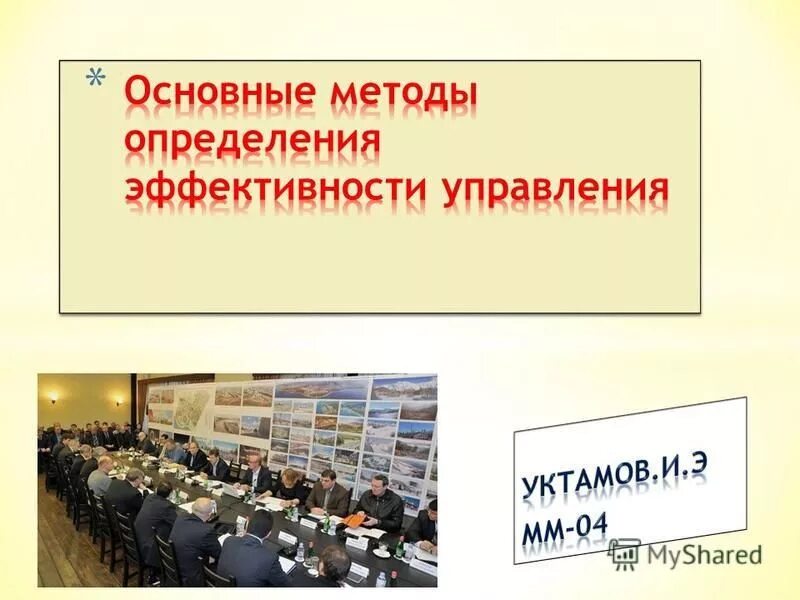 * Основные методы определения эффективности управления

УКТАМОВ.И.Э
ММ-04

MyShared